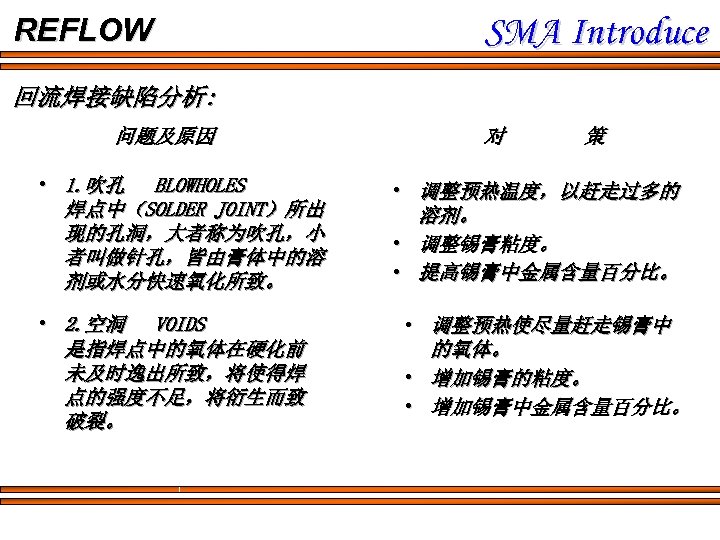 REFLOW

SMA Introduce

回流焊接缺陷分析:

问题及原因

• 1.吹孔　BLOWHOLES
焊点中（SOLDER JOINT）所出现的孔洞，大者称为吹孔，小者叫做针孔，皆由膏体中的溶剂或水分快速氧化所致。

• 2.空洞　VOIDS
是指焊点中的氧体在硬化前未及时逸出所致，将使得焊点的强度不足，将衍生而致破裂。

对　　策

• 调整预热温度，以赶走过多的溶剂。
• 调整锡膏粘度。
• 提高锡膏中金属含量百分比。

• 调整预热使尽量赶走锡膏中的氧体。
• 增加锡膏的粘度。
• 增加锡膏中金属含量百分比。